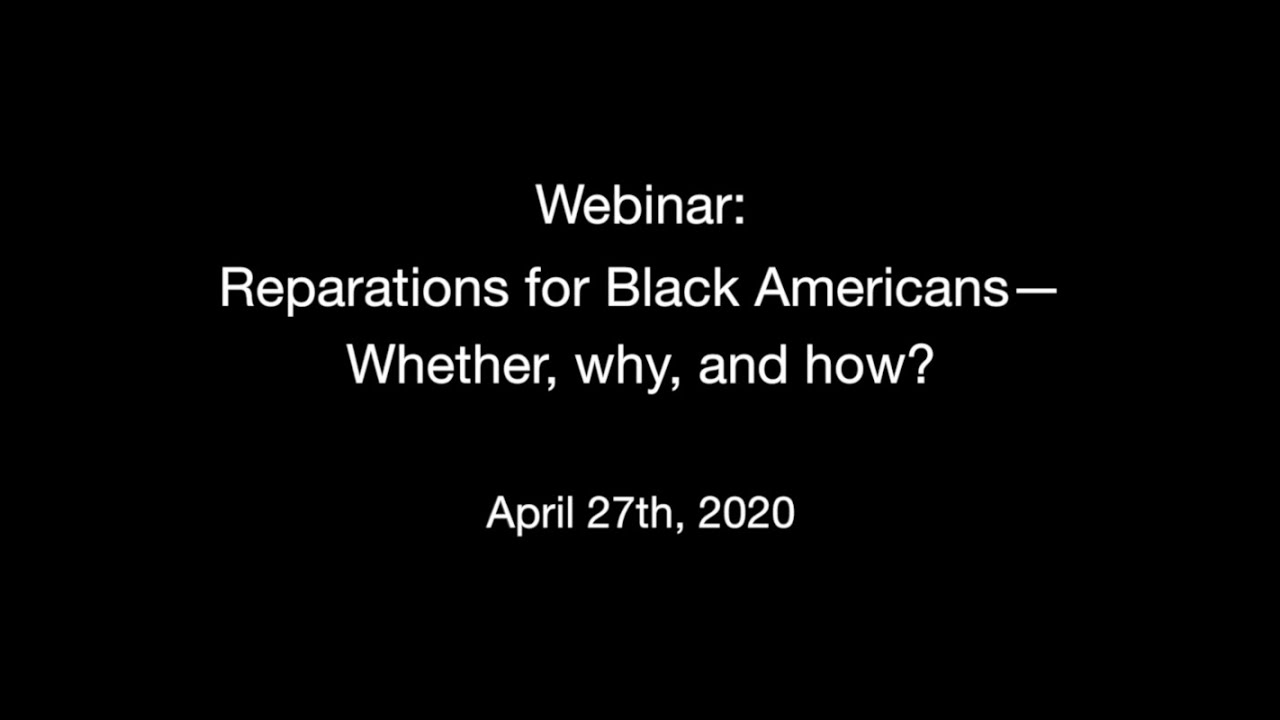 Webinar:
Reparations for Black Americans—
Whether, why, and how?

April 27th, 2020